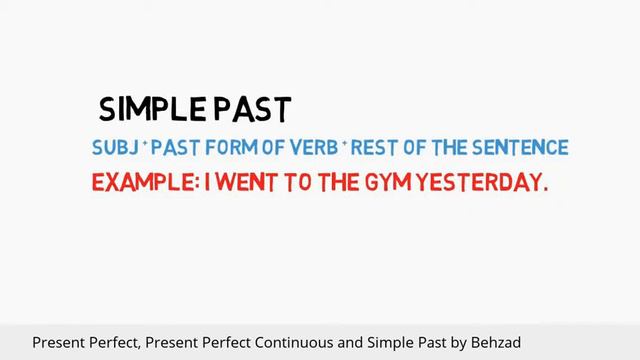 SIMPLE PAST

SUBJ + PAST FORM OF VERB + REST OF THE SENTENCE

EXAMPLE: I WENT TO THE GYM YESTERDAY.

Present Perfect, Present Perfect Continuous and Simple Past by Behzad